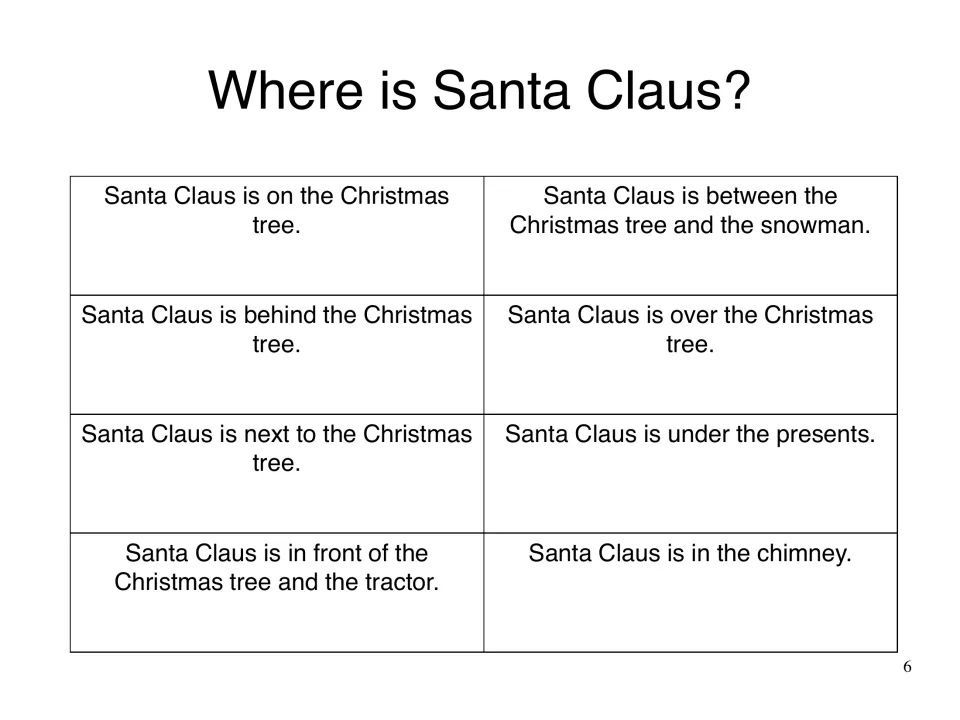 Where is Santa Claus?

| Santa Claus is on the Christmas tree. | Santa Claus is between the Christmas tree and the snowman. |
|---|---|
| Santa Claus is behind the Christmas tree. | Santa Claus is over the Christmas tree. |
| Santa Claus is next to the Christmas tree. | Santa Claus is under the presents. |
| Santa Claus is in front of the Christmas tree and the tractor. | Santa Claus is in the chimney. |

6